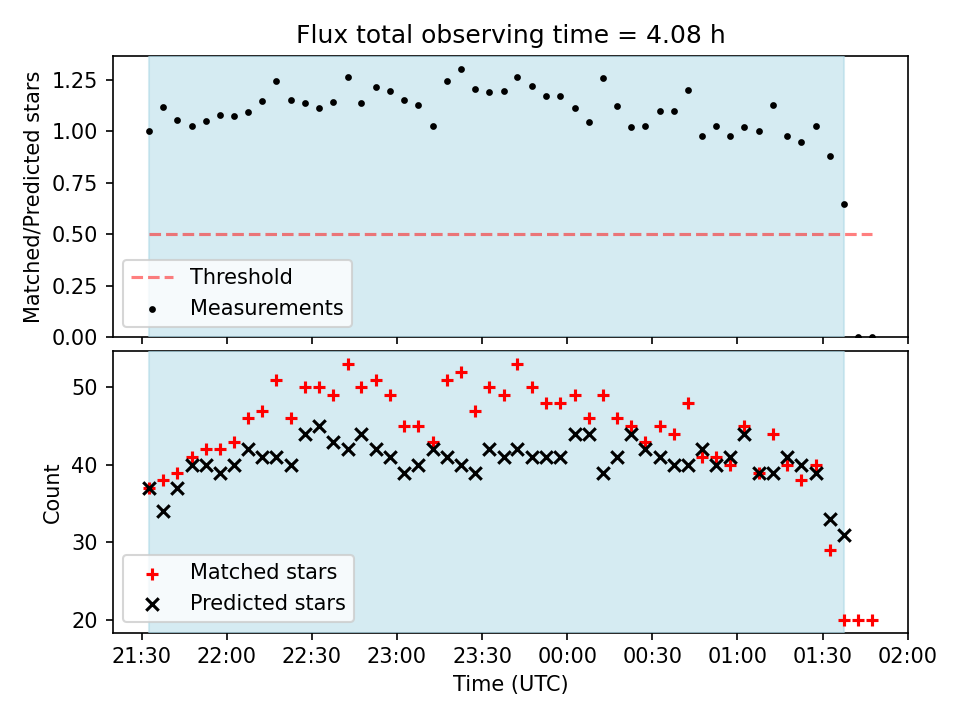 Flux total observing time = 4.08 h

Matched/Predicted stars

1.25
1.00
0.75
0.50
0.25
0.00

Threshold
Measurements

Count

50
40
30
20

Matched stars
Predicted stars

21:30 22:00 22:30 23:00 23:30 00:00 00:30 01:00 01:30 02:00
Time (UTC)